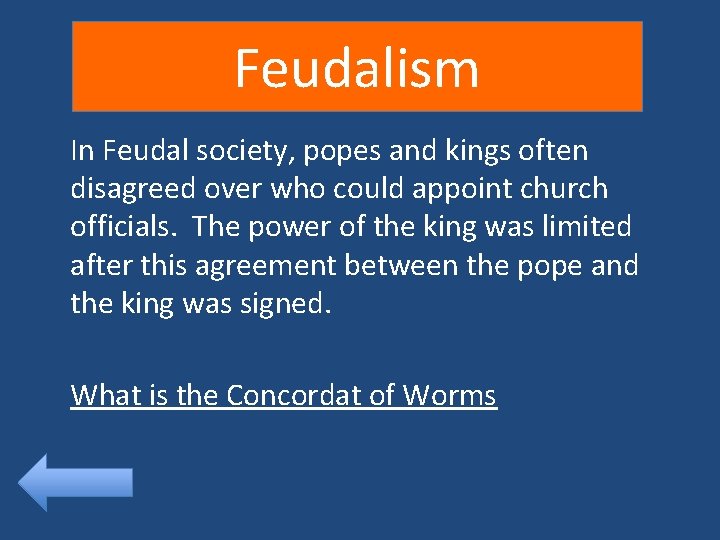 Feudalism

In Feudal society, popes and kings often disagreed over who could appoint church officials.  The power of the king was limited after this agreement between the pope and the king was signed.

What is the Concordat of Worms